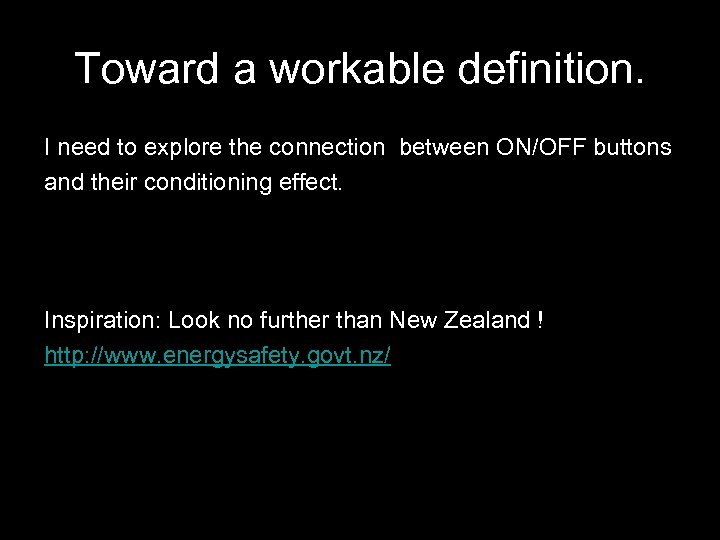 Toward a workable definition.

I need to explore the connection between ON/OFF buttons and their conditioning effect.

Inspiration: Look no further than New Zealand !
http://www.energysafety.govt.nz/